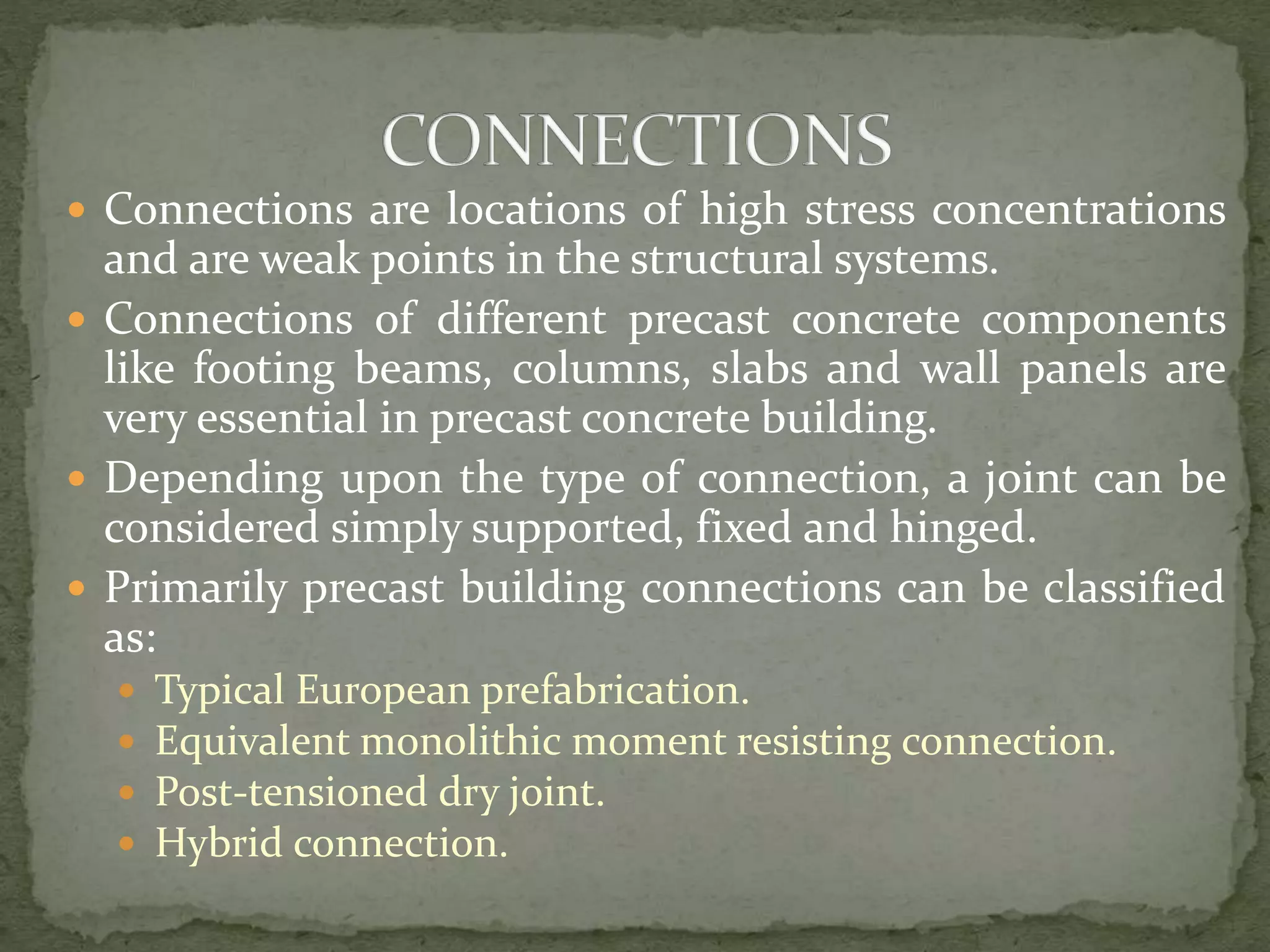 CONNECTIONS

• Connections are locations of high stress concentrations and are weak points in the structural systems.
• Connections of different precast concrete components like footing beams, columns, slabs and wall panels are very essential in precast concrete building.
• Depending upon the type of connection, a joint can be considered simply supported, fixed and hinged.
• Primarily precast building connections can be classified as:
• Typical European prefabrication.
• Equivalent monolithic moment resisting connection.
• Post-tensioned dry joint.
• Hybrid connection.